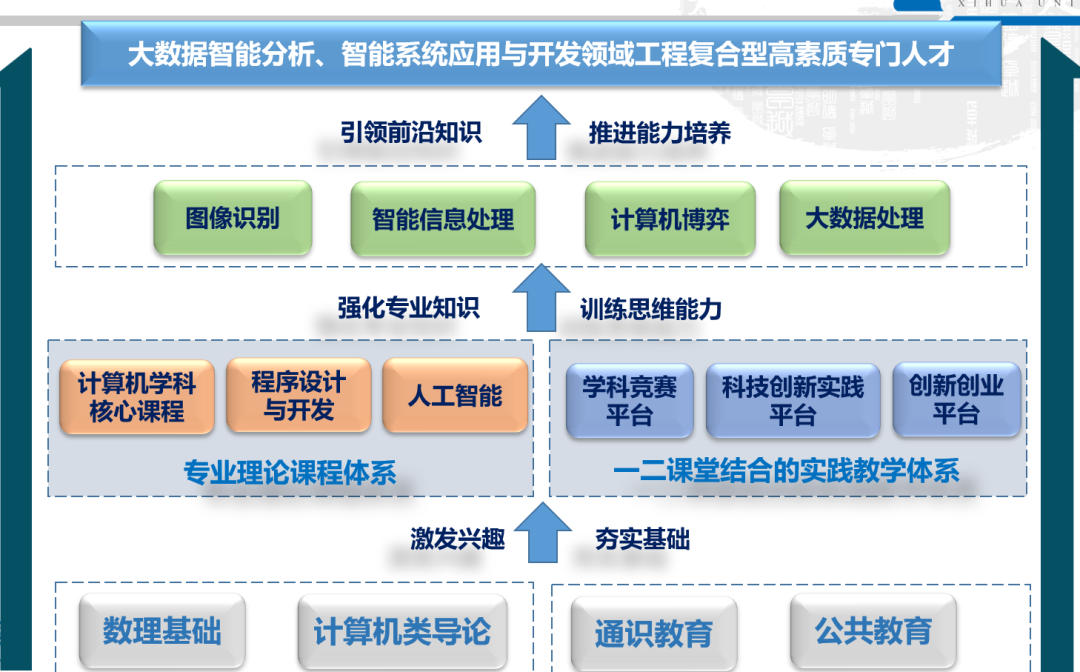 XIHUA UNI

大数据智能分析、智能系统应用与开发领域工程复合型高素质专门人才

引领前沿知识

推进能力培养

图像识别

智能信息处理

计算机博弈

大数据处理

强化专业知识

训练思维能力

计算机学科核心课程

程序设计与开发

人工智能

专业理论课程体系

学科竞赛平台

科技创新实践平台

创新创业平台

一二课堂结合的实践教学体系

激发兴趣

夯实基础

数理基础

计算机类导论

通识教育

公共教育